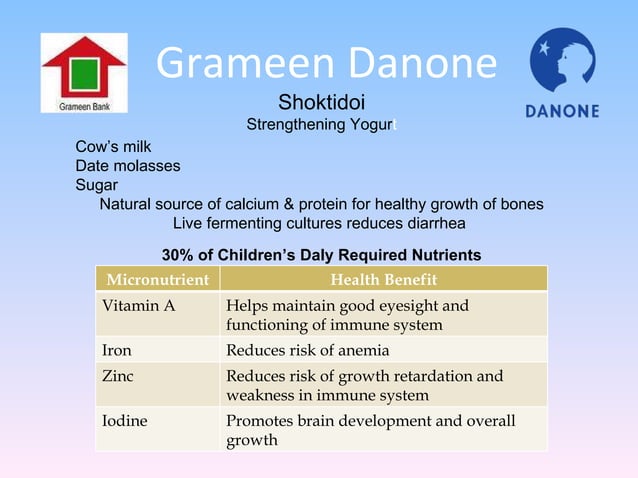 Grameen Bank

Grameen Danone

DANONE

Shoktidoi
Strengthening Yogurt

Cow's milk
Date molasses
Sugar
Natural source of calcium & protein for healthy growth of bones
Live fermenting cultures reduces diarrhea

30% of Children's Daly Required Nutrients

| Micronutrient | Health Benefit |
|---|---|
| Vitamin A | Helps maintain good eyesight and functioning of immune system |
| Iron | Reduces risk of anemia |
| Zinc | Reduces risk of growth retardation and weakness in immune system |
| Iodine | Promotes brain development and overall growth |